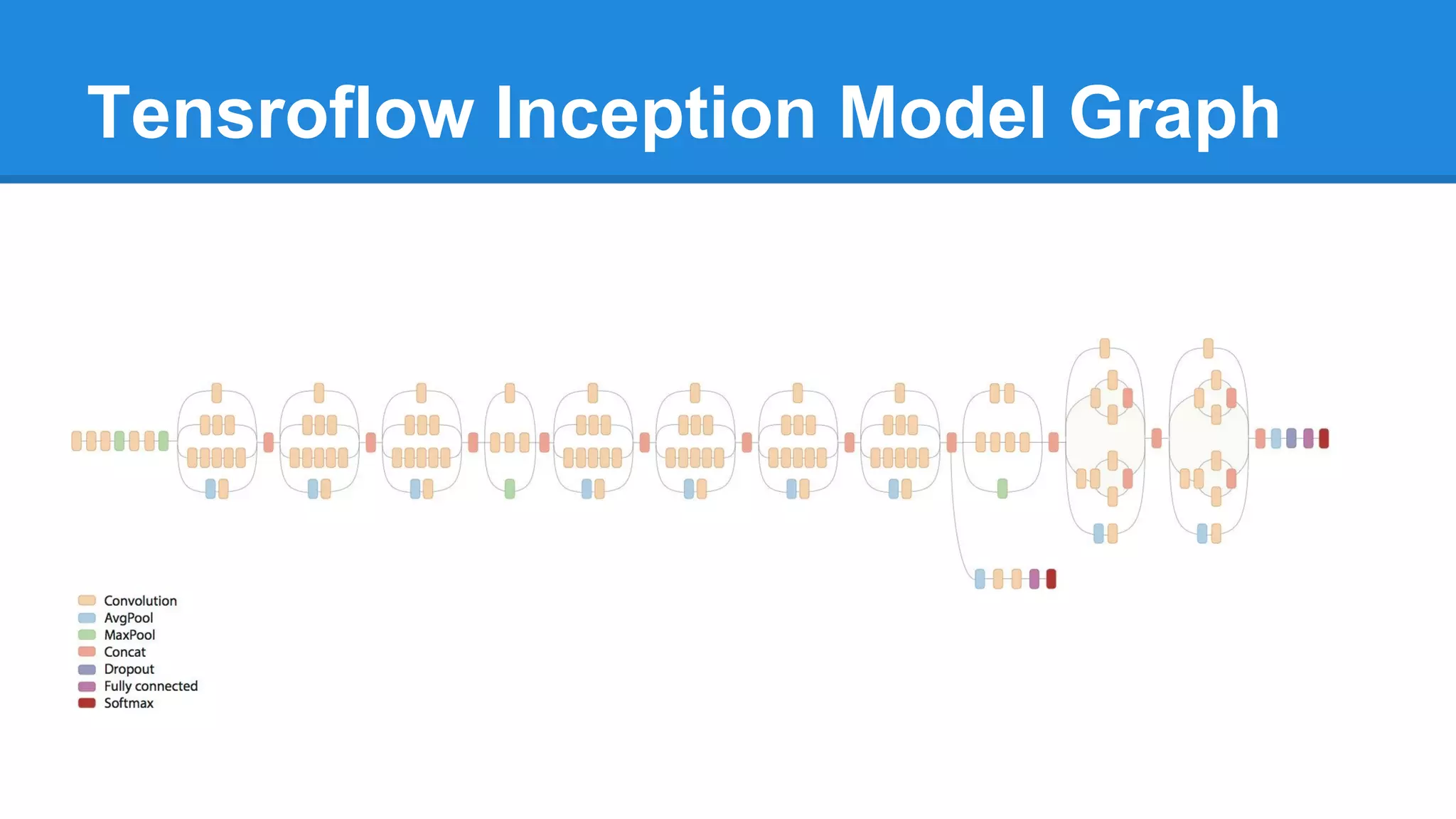 Tensroflow Inception Model Graph

Convolution
AvgPool
MaxPool
Concat
Dropout
Fully connected
Softmax